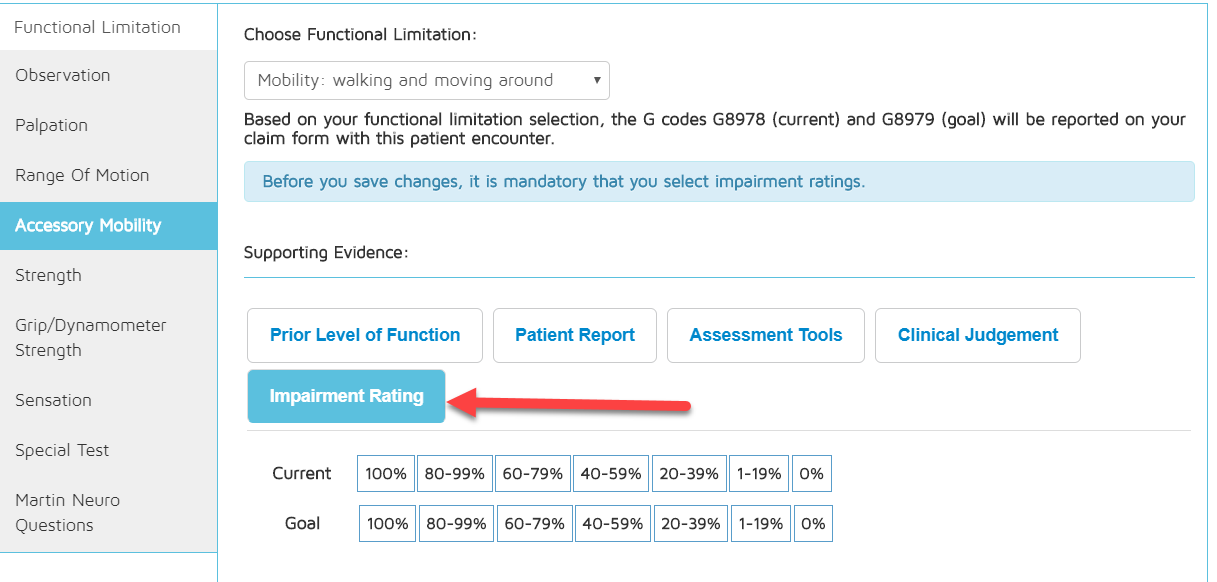 Functional Limitation
Observation
Palpation
Range Of Motion
Accessory Mobility
Strength
Grip/Dynamometer Strength
Sensation
Special Test
Martin Neuro Questions

Choose Functional Limitation:

Mobility: walking and moving around

Based on your functional limitation selection, the G codes G8978 (current) and G8979 (goal) will be reported on your claim form with this patient encounter.

Before you save changes, it is mandatory that you select impairment ratings.

Supporting Evidence:

Prior Level of Function
Patient Report
Assessment Tools
Clinical Judgement
Impairment Rating

| Current | 100% | 80-99% | 60-79% | 40-59% | 20-39% | 1-19% | 0% |
|---|---|---|---|---|---|---|---|
| Goal | 100% | 80-99% | 60-79% | 40-59% | 20-39% | 1-19% | 0% |